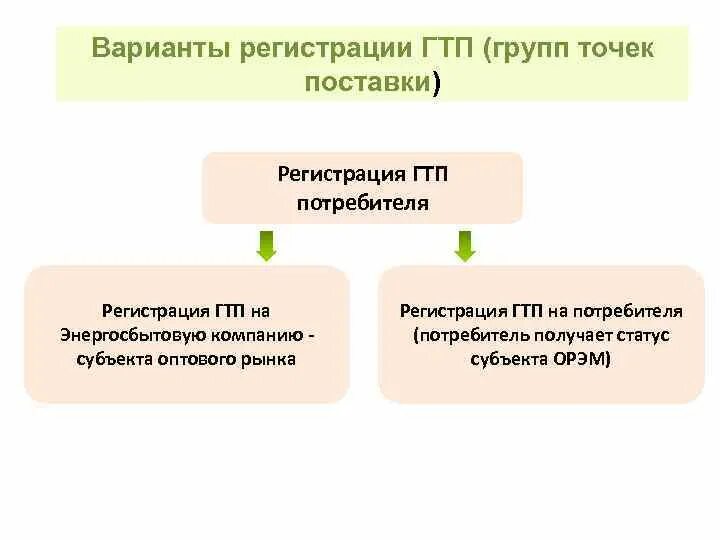 Варианты регистрации ГТП (групп точек поставки)

Регистрация ГТП потребителя

Регистрация ГТП на Энергосбытовую компанию - субъекта оптового рынка

Регистрация ГТП на потребителя (потребитель получает статус субъекта ОРЭМ)